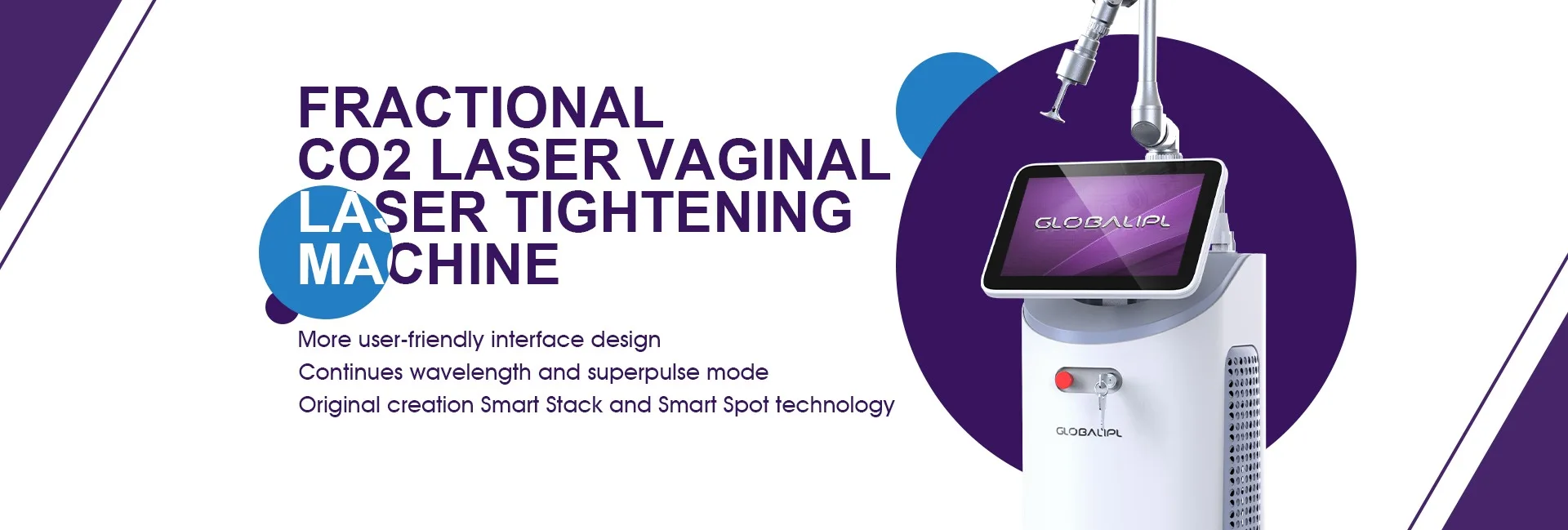 FRACTIONAL
CO2 LASER VAGINAL
LASER TIGHTENING
MACHINE

More user-friendly interface design
Continues wavelength and superpulse mode
Original creation Smart Stack and Smart Spot technology

GLOBALIPL

GLOBALIPL